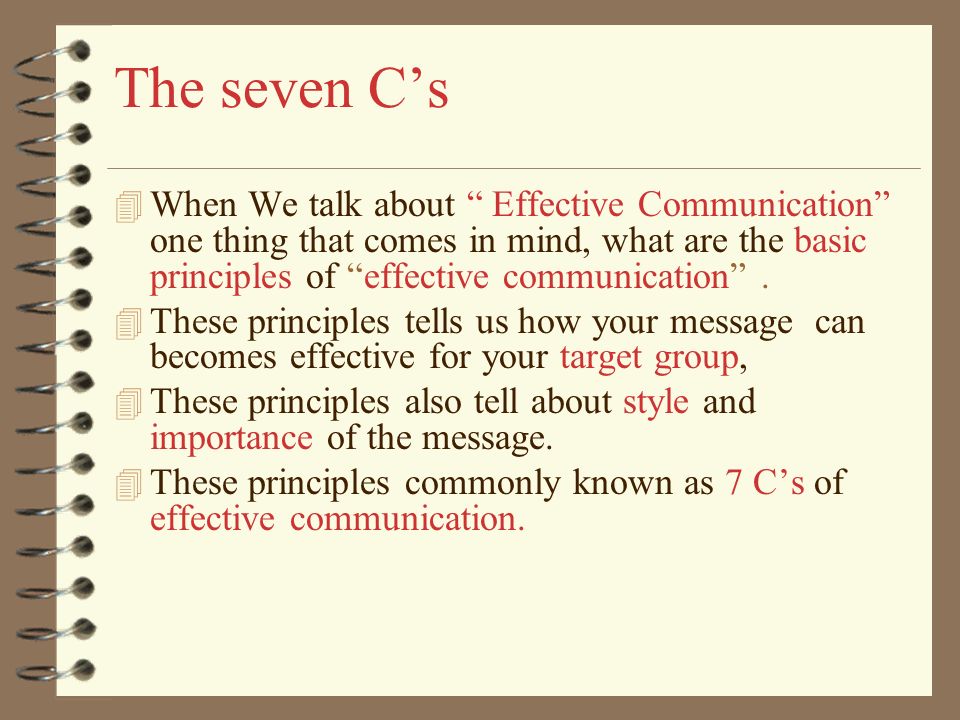 The seven C’s

When We talk about “ Effective Communication” one thing that comes in mind, what are the basic principles of “effective communication” .

These principles tells us how your message can becomes effective for your target group,

These principles also tell about style and importance of the message.

These principles commonly known as 7 C’s of effective communication.